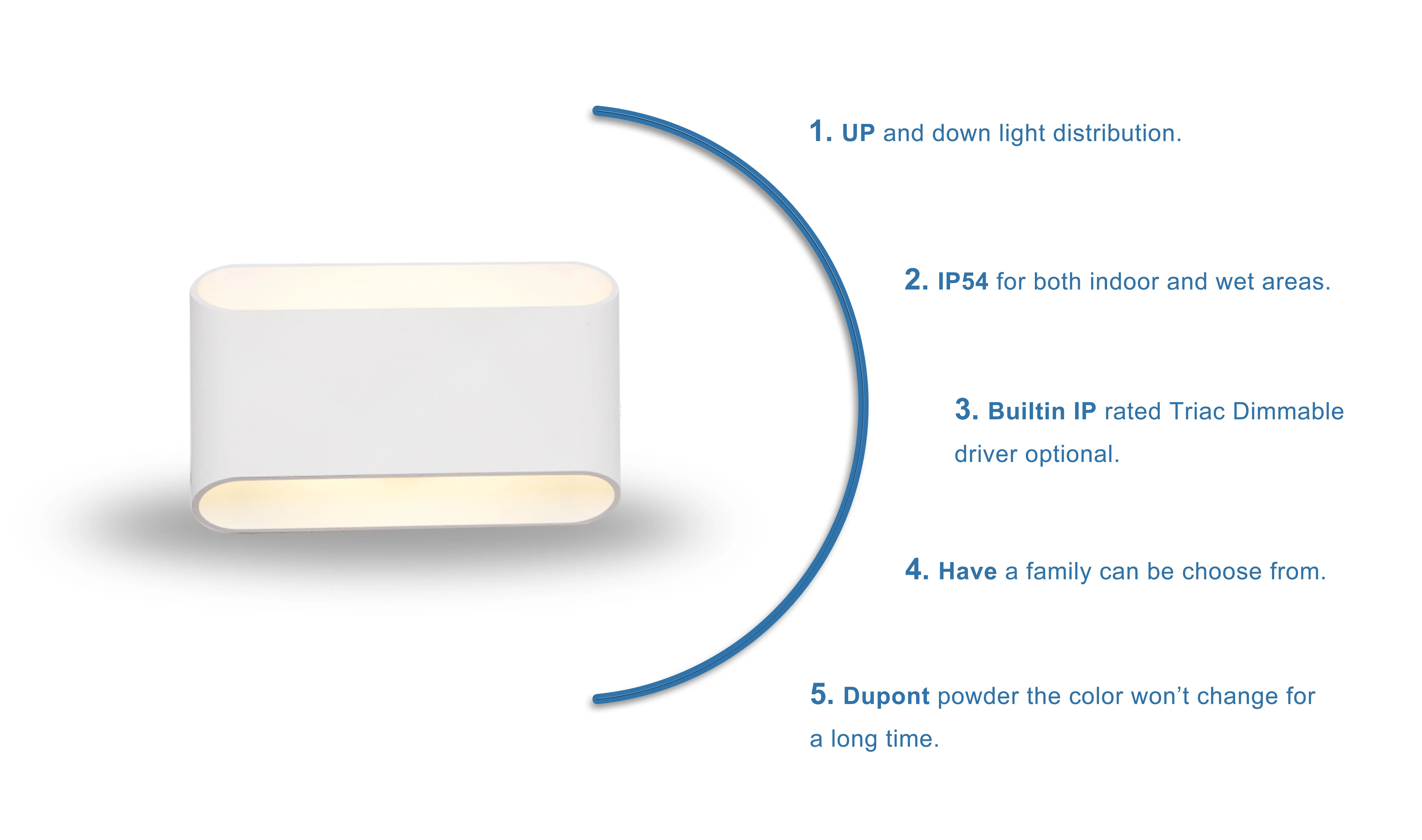 1. UP and down light distribution.

2. IP54 for both indoor and wet areas.

3. Builtin IP rated Triac Dimmable driver optional.

4. Have a family can be choose from.

5. Dupont powder the color won’t change for a long time.